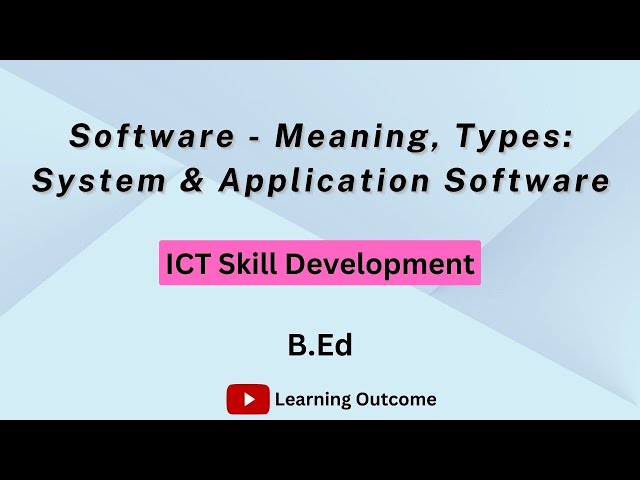 Software - Meaning, Types: System & Application Software

ICT Skill Development

B.Ed

Learning Outcome